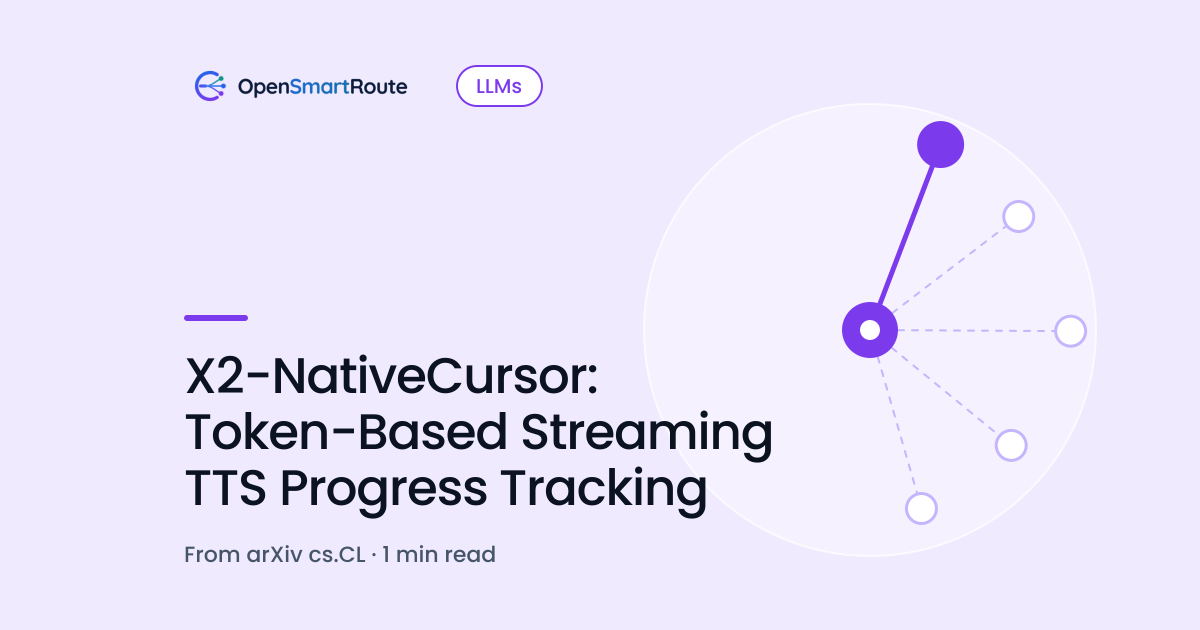 OpenSmartRoute

LLMs

X2-NativeCursor: Token-Based Streaming TTS Progress Tracking

From arXiv cs.CL · 1 min read